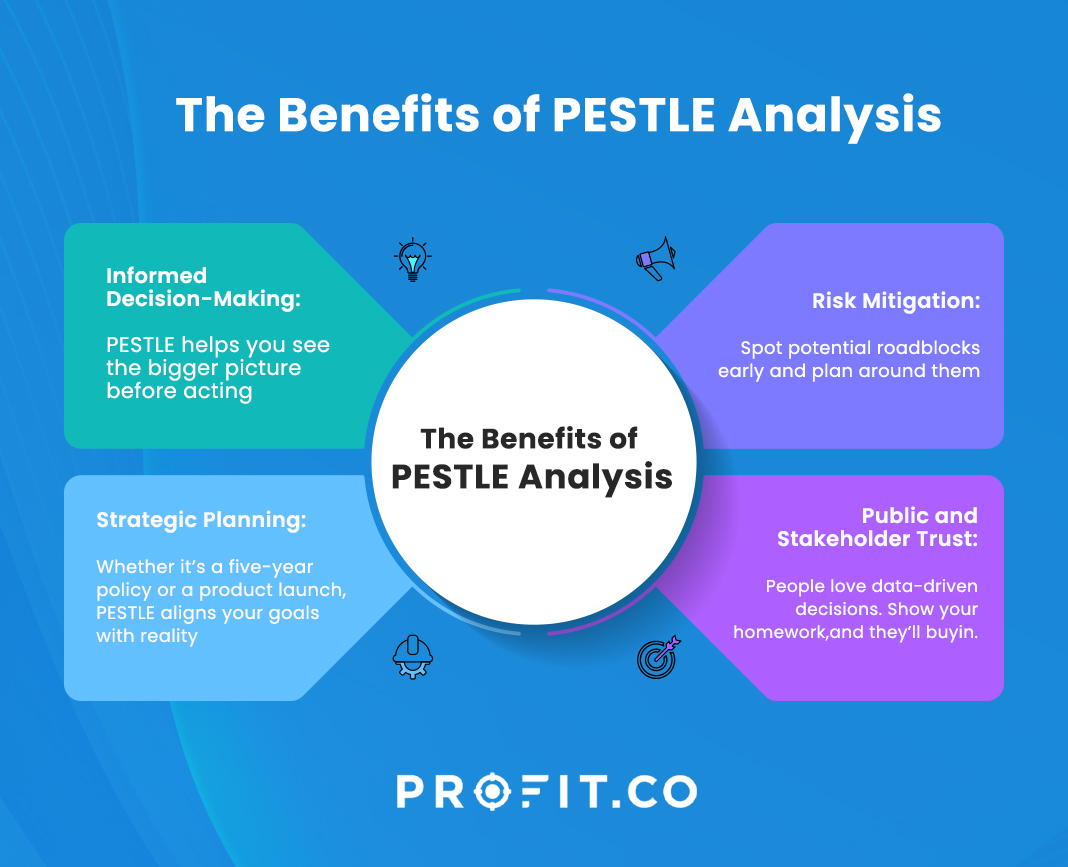 The Benefits of PESTLE Analysis

Informed Decision-Making:

PESTLE helps you see the bigger picture before acting

Risk Mitigation:

Spot potential roadblocks early and plan around them

The Benefits of PESTLE Analysis

Strategic Planning:

Whether it's a five-year policy or a product launch, PESTLE aligns your goals with reality

Public and Stakeholder Trust:

People love data-driven decisions. Show your homework,and they'll buyin.

PROFIT.CO